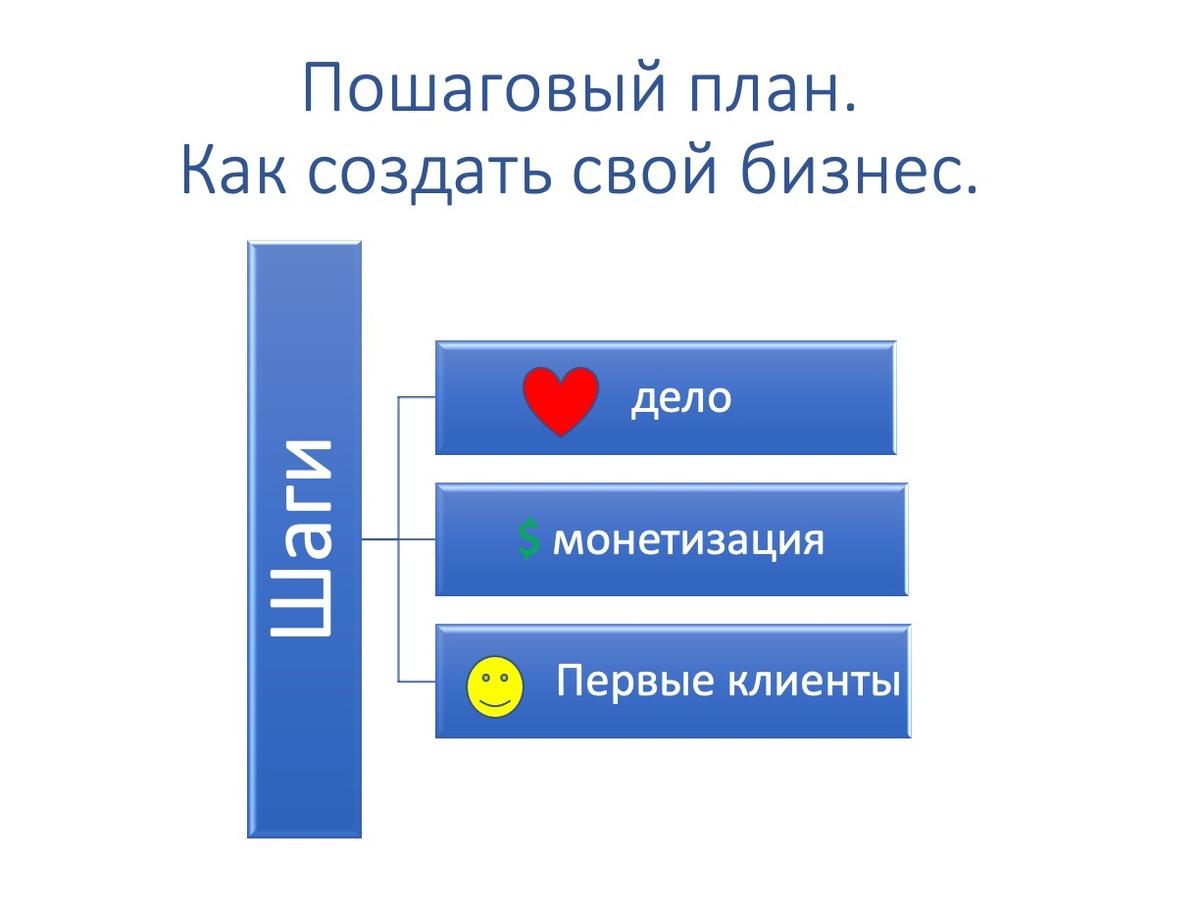 Пошаговый план.
Как создать свой бизнес.

Шаги

дело

$ монетизация

Первые клиенты